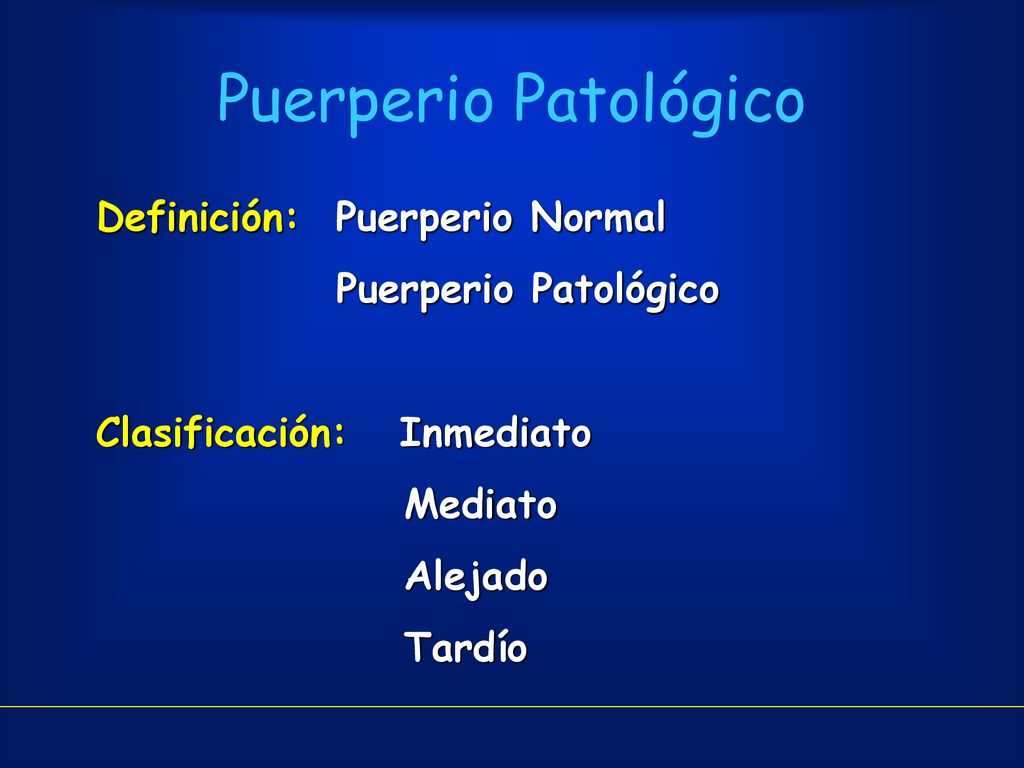 Puerperio Patológico

Definición: Puerperio Normal

Puerperio Patológico

Clasificación: Inmediato

Mediato

Alejado

Tardío